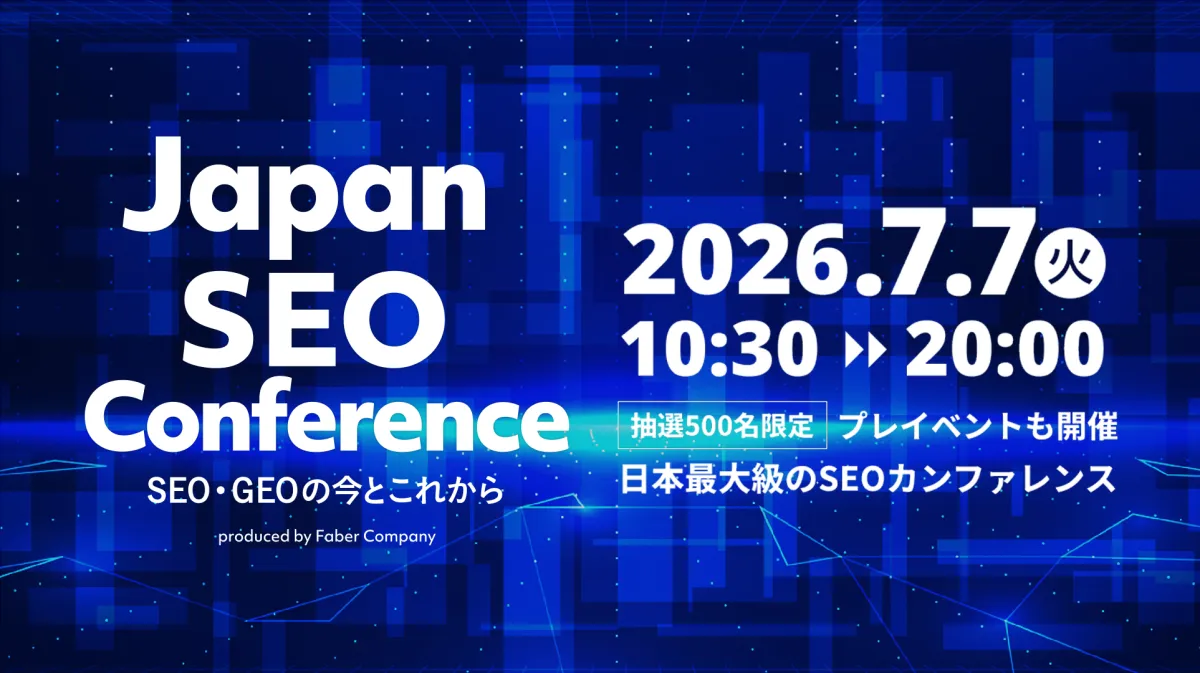 Japan SEO Conference

SEO・GEOの今とこれから

produced by Faber Company

2026.7.7 火

10:30 ▸▸ 20:00

抽選500名限定 プレイベントも開催

日本最大級のSEOカンファレンス